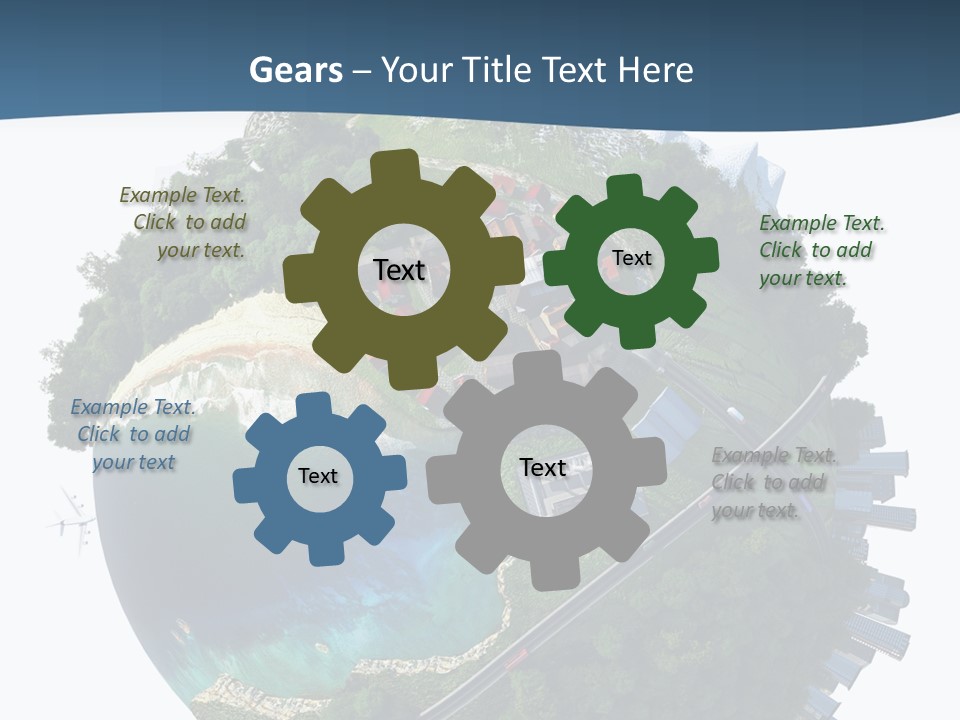 Gears – Your Title Text Here

Example Text. Click to add your text.

Text

Text

Example Text. Click to add your text.

Example Text. Click to add your text

Text

Text

Example Text. Click to add your text.